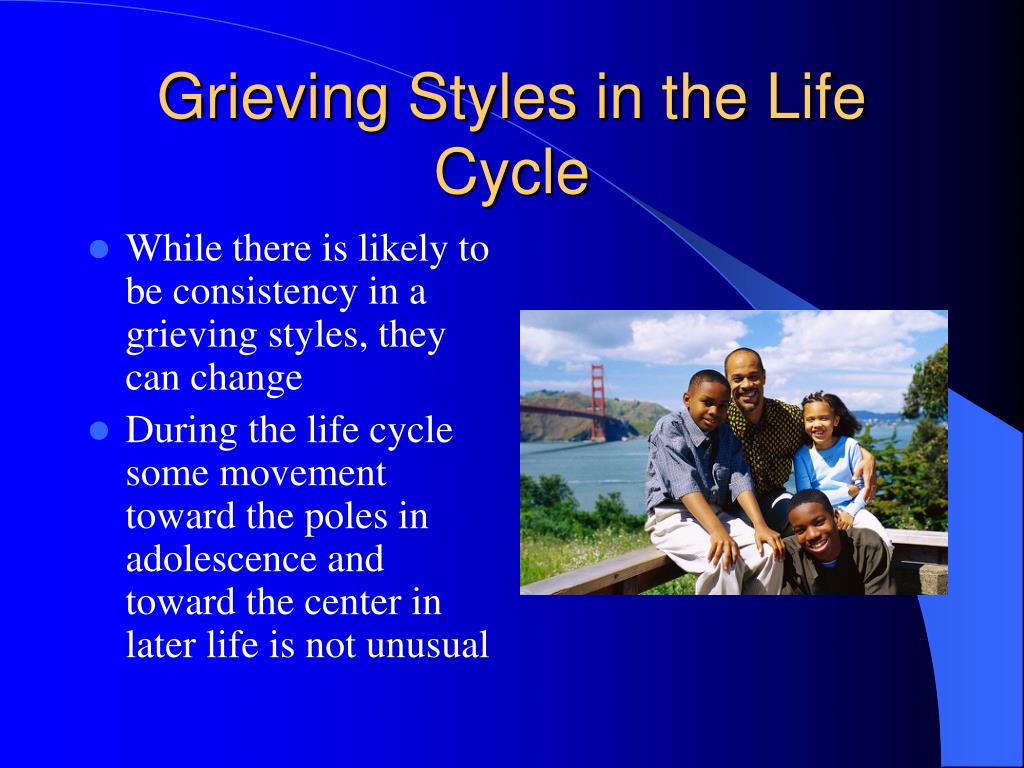 Grieving Styles in the Life Cycle

• While there is likely to be consistency in a grieving styles, they can change
• During the life cycle some movement toward the poles in adolescence and toward the center in later life is not unusual